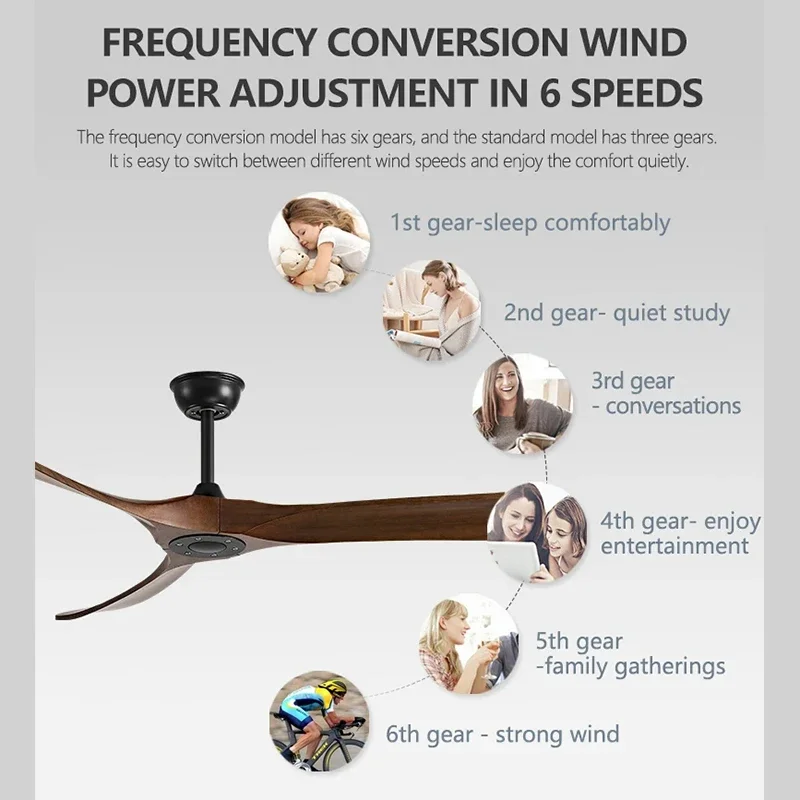 FREQUENCY CONVERSION WIND POWER ADJUSTMENT IN 6 SPEEDS

The frequency conversion model has six gears, and the standard model has three gears. It is easy to switch between different wind speeds and enjoy the comfort quietly.

1st gear-sleep comfortably

2nd gear- quiet study

3rd gear - conversations

4th gear- enjoy entertainment

5th gear -family gatherings

6th gear - strong wind